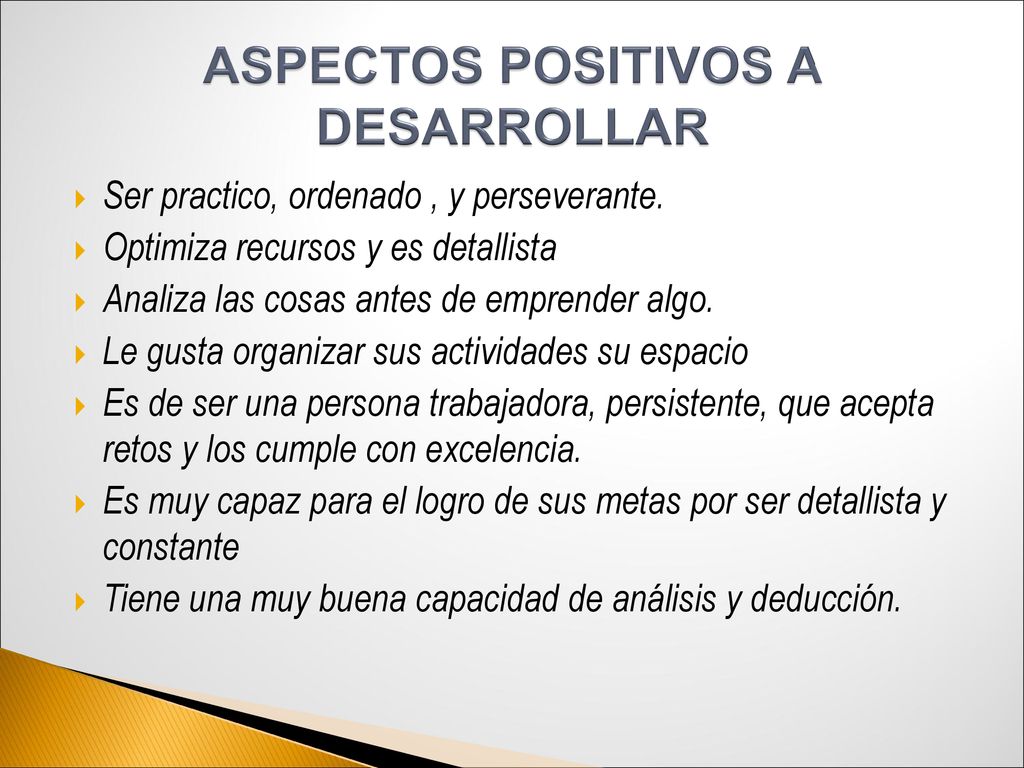 ASPECTOS POSITIVOS A DESARROLLAR

Ser practico, ordenado , y perseverante.
Optimiza recursos y es detallista
Analiza las cosas antes de emprender algo.
Le gusta organizar sus actividades su espacio
Es de ser una persona trabajadora, persistente, que acepta retos y los cumple con excelencia.
Es muy capaz para el logro de sus metas por ser detallista y constante
Tiene una muy buena capacidad de análisis y deducción.